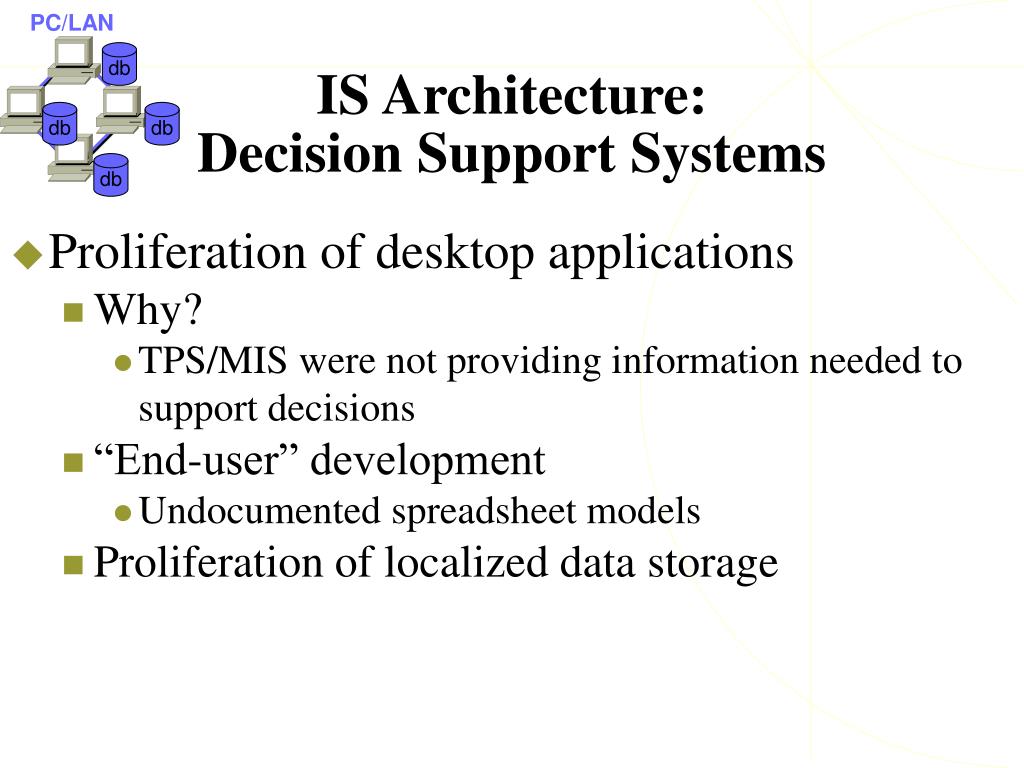 PC/LAN

db

db

db

db

IS Architecture:
Decision Support Systems

Proliferation of desktop applications

Why?

TPS/MIS were not providing information needed to support decisions

“End-user” development

Undocumented spreadsheet models

Proliferation of localized data storage